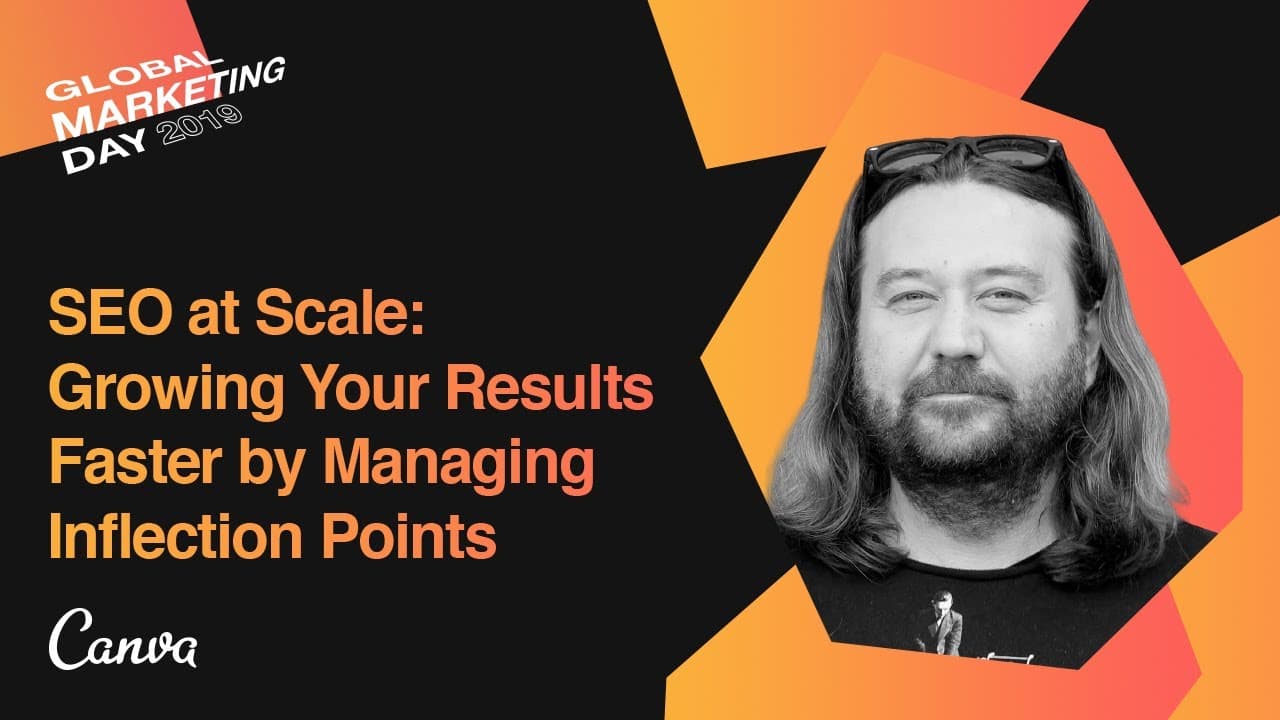 GLOBAL MARKETING DAY 2019

SEO at Scale: Growing Your Results Faster by Managing Inflection Points

Canva